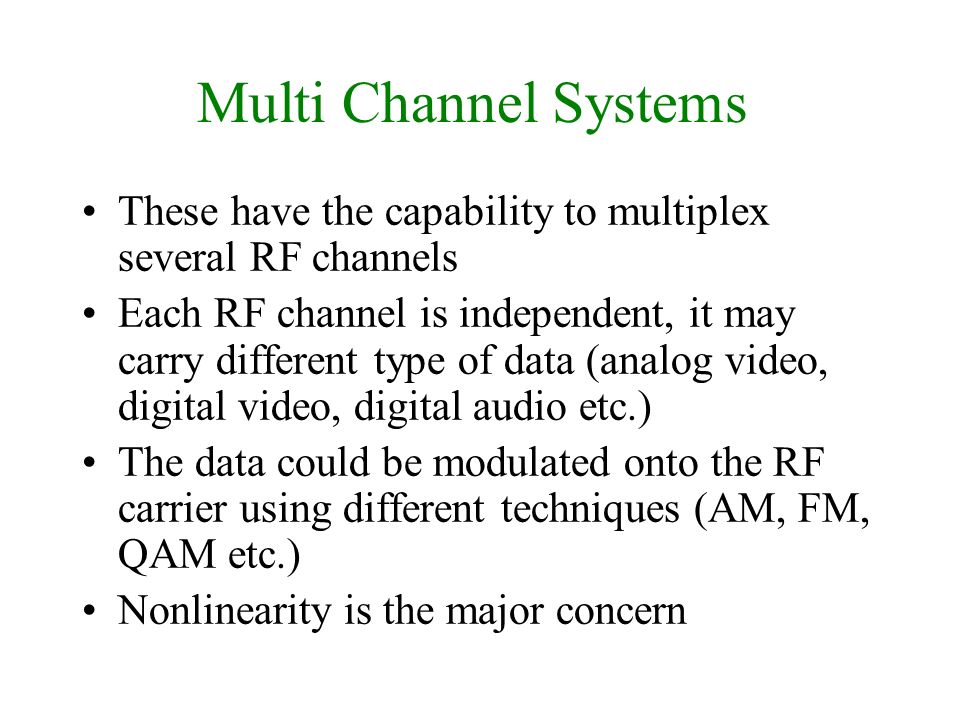 Multi Channel Systems

• These have the capability to multiplex several RF channels
• Each RF channel is independent, it may carry different type of data (analog video, digital video, digital audio etc.)
• The data could be modulated onto the RF carrier using different techniques (AM, FM, QAM etc.)
• Nonlinearity is the major concern